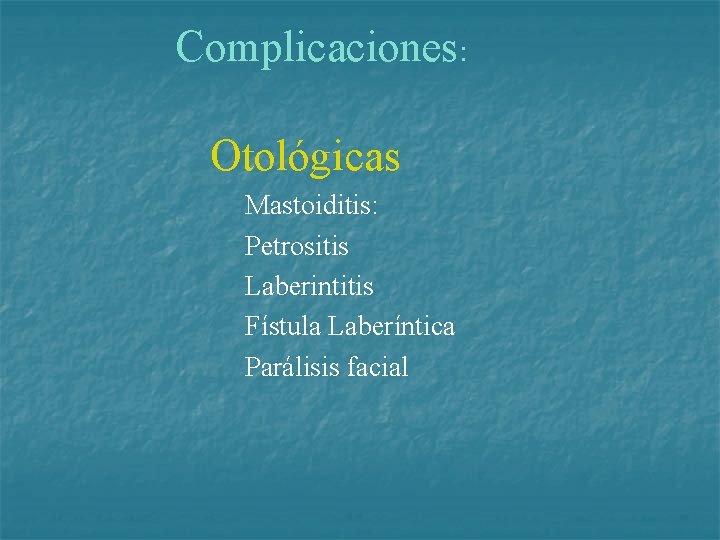 Complicaciones:

Otológicas

Mastoiditis:
Petrositis
Laberintitis
Fístula Laberíntica
Parálisis facial